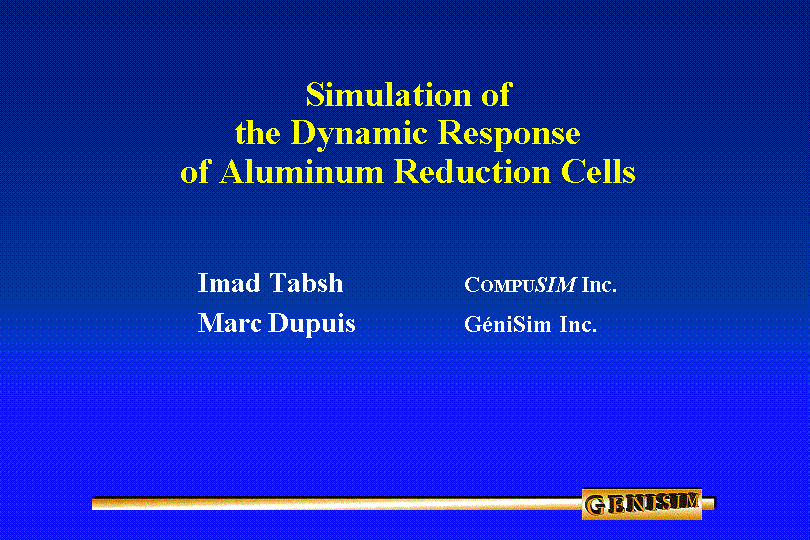 Simulation of
the Dynamic Response
of Aluminum Reduction Cells

Imad Tabsh COMPUSIM Inc.
Marc Dupuis GéniSim Inc.

GENISIM